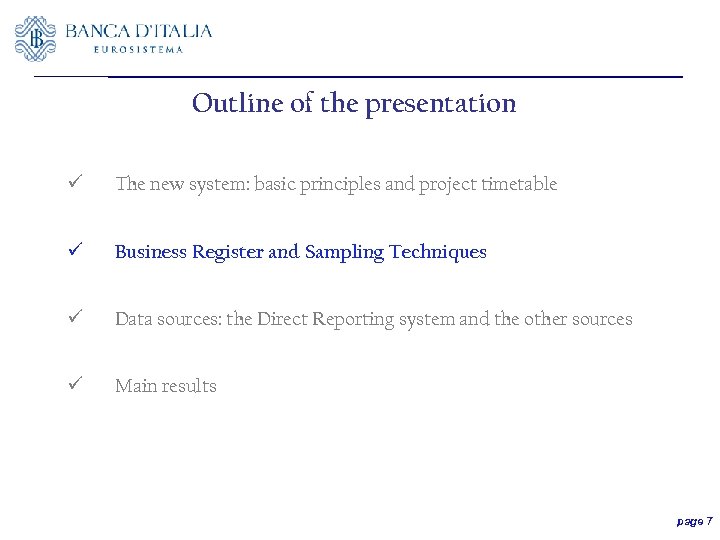 BANCA D'ITALIA
EUROSISTEMA

Outline of the presentation

✓ The new system: basic principles and project timetable

✓ Business Register and Sampling Techniques

✓ Data sources: the Direct Reporting system and the other sources

✓ Main results

page 7